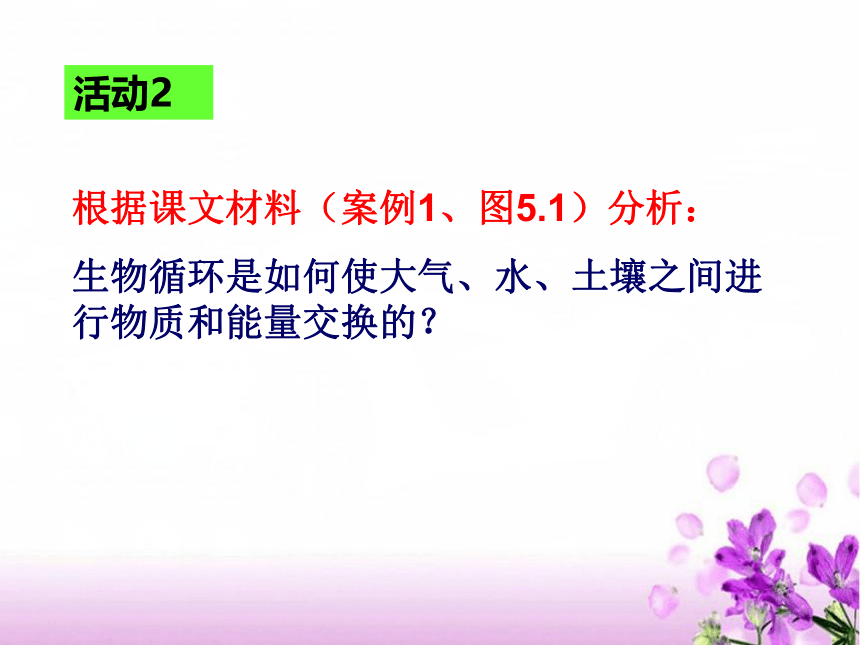 活动2

根据课文材料（案例1、图5.1）分析：

生物循环是如何使大气、水、土壤之间进行物质和能量交换的？